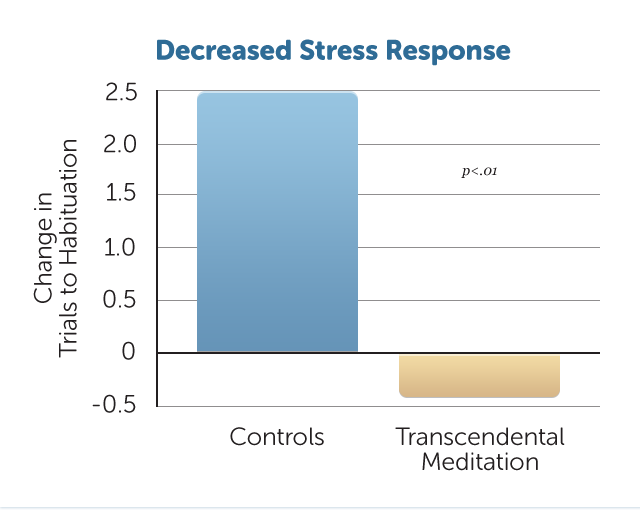 Decreased Stress Response

Change in Trials to Habituation

2.5
2.0
1.5
1.0
0.5
0
-0.5

p<.01

Controls

Transcendental Meditation